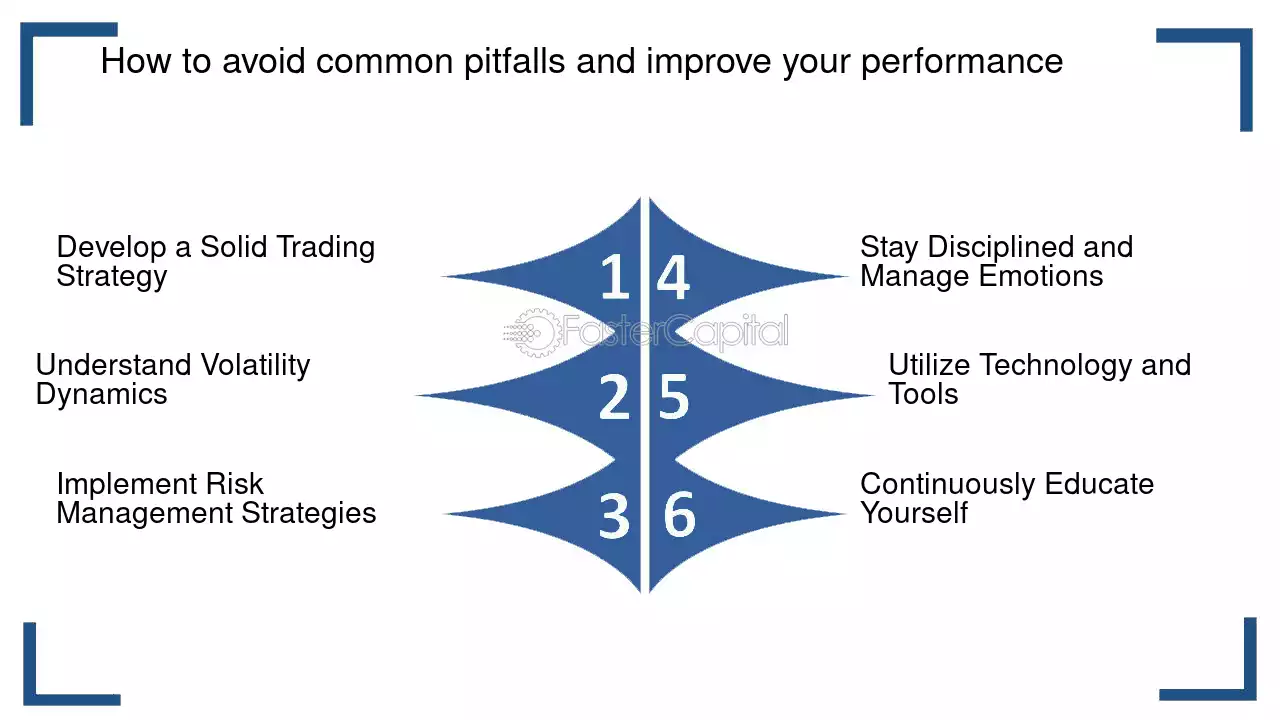 How to avoid common pitfalls and improve your performance

Develop a Solid Trading Strategy

1

Understand Volatility Dynamics

2

Implement Risk Management Strategies

3

Stay Disciplined and Manage Emotions

4

Utilize Technology and Tools

5

Continuously Educate Yourself

6

FasterCapital